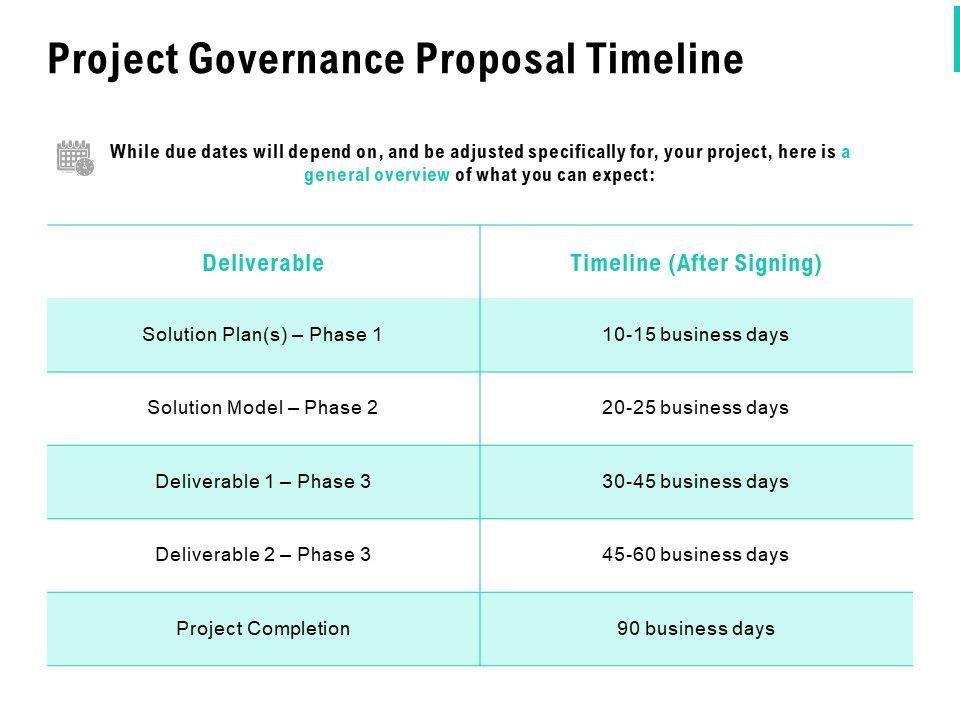 Project Governance Proposal Timeline

While due dates will depend on, and be adjusted specifically for, your project, here is a general overview of what you can expect:

| Deliverable | Timeline (After Signing) |
|---|---|
| Solution Plan(s) – Phase 1 | 10-15 business days |
| Solution Model – Phase 2 | 20-25 business days |
| Deliverable 1 – Phase 3 | 30-45 business days |
| Deliverable 2 – Phase 3 | 45-60 business days |
| Project Completion | 90 business days |